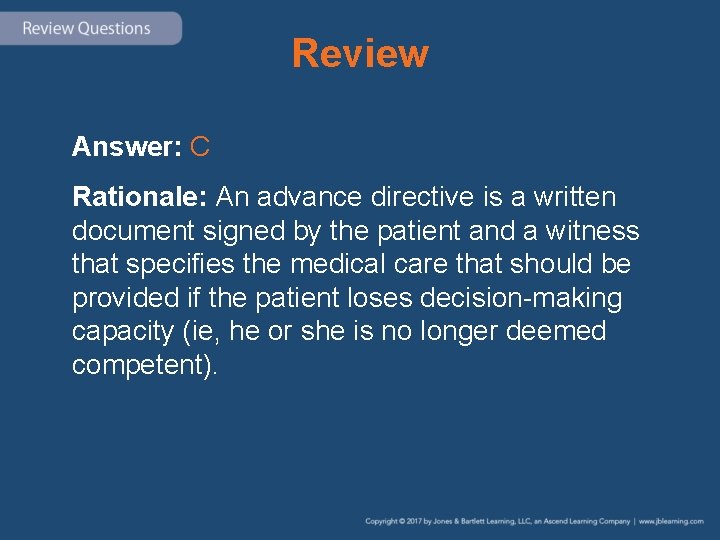 Review Questions

Review

Answer: C

Rationale: An advance directive is a written document signed by the patient and a witness that specifies the medical care that should be provided if the patient loses decision-making capacity (ie, he or she is no longer deemed competent).

Copyright © 2017 by Jones & Bartlett Learning, LLC, an Ascend Learning Company | www.jblearning.com